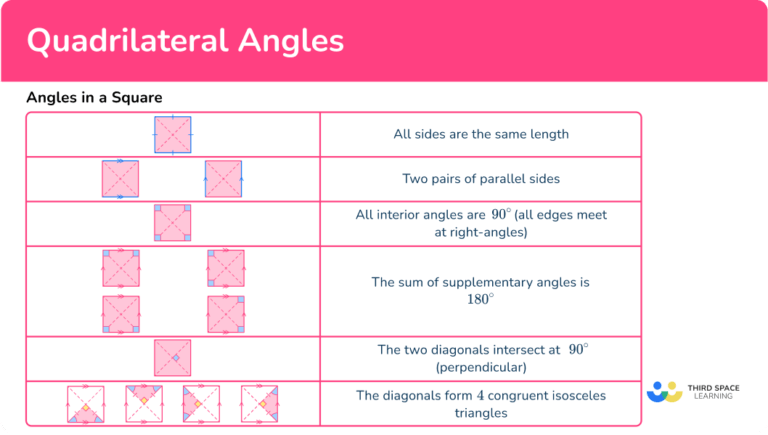 Quadrilateral Angles

Angles in a Square

| | |
|---|---|
| | All sides are the same length |
| | Two pairs of parallel sides |
| | All interior angles are $90^\circ$ (all edges meet at right-angles) |
| | The sum of supplementary angles is $180^\circ$ |
| | The two diagonals intersect at $90^\circ$ (perpendicular) |
| | The diagonals form $4$ congruent isosceles triangles |

THIRD SPACE LEARNING